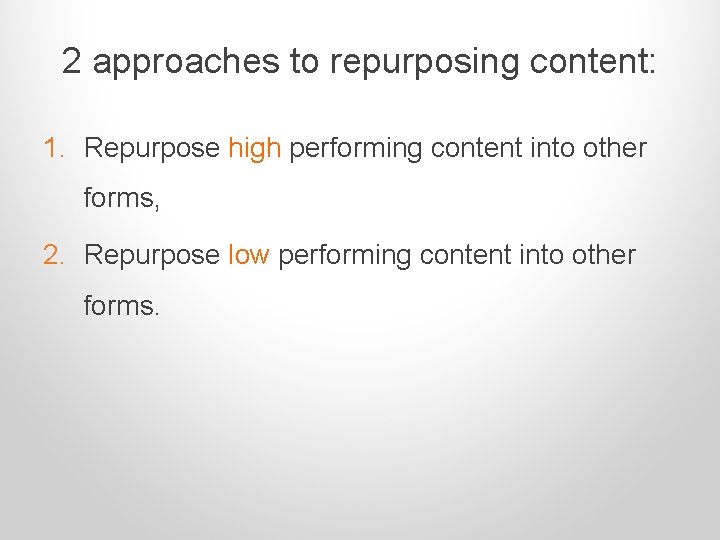 2 approaches to repurposing content:

1. Repurpose high performing content into other forms,

2. Repurpose low performing content into other forms.